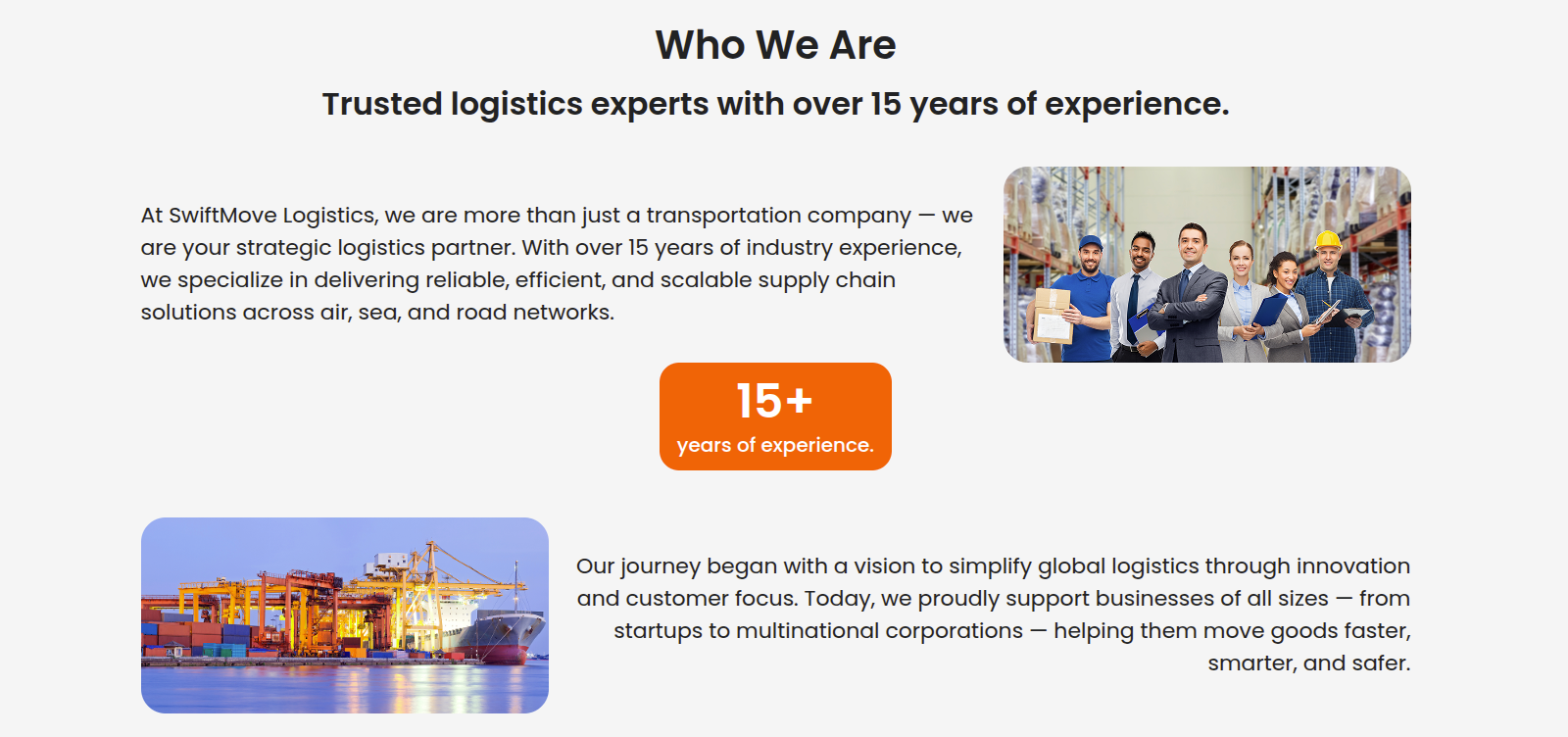 Who We Are

Trusted logistics experts with over 15 years of experience.

At SwiftMove Logistics, we are more than just a transportation company — we are your strategic logistics partner. With over 15 years of industry experience, we specialize in delivering reliable, efficient, and scalable supply chain solutions across air, sea, and road networks.

15+

years of experience.

Our journey began with a vision to simplify global logistics through innovation and customer focus. Today, we proudly support businesses of all sizes — from startups to multinational corporations — helping them move goods faster, smarter, and safer.